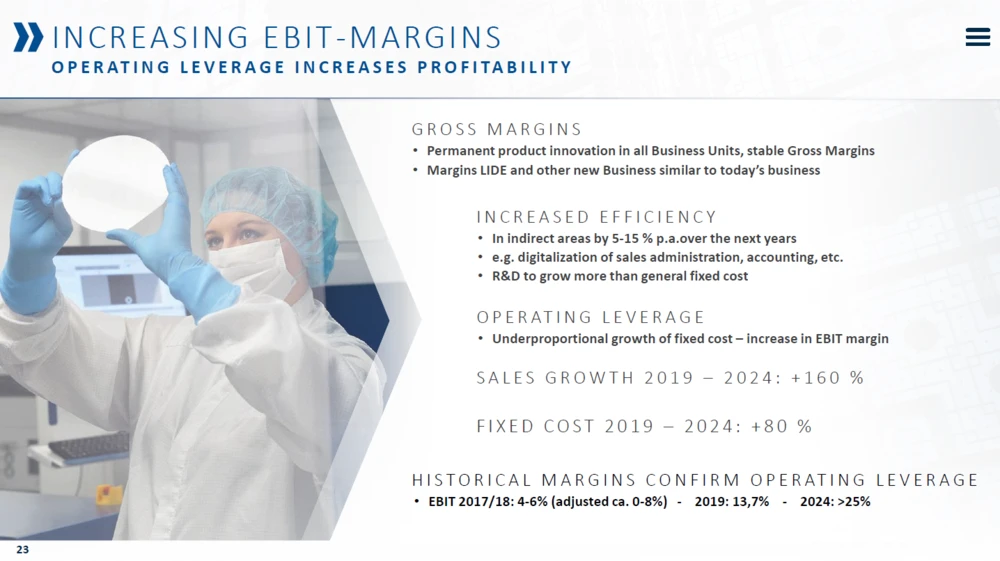 INCREASING EBIT-MARGINS
OPERATING LEVERAGE INCREASES PROFITABILITY

GROSS MARGINS
• Permanent product innovation in all Business Units, stable Gross Margins
• Margins LIDE and other new Business similar to today's business

INCREASED EFFICIENCY
• In indirect areas by 5-15 % p.a.over the next years
• e.g. digitalization of sales administration, accounting, etc.
• R&D to grow more than general fixed cost

OPERATING LEVERAGE
• Underproportional growth of fixed cost – increase in EBIT margin

SALES GROWTH 2019 – 2024: +160 %

FIXED COST 2019 – 2024: +80 %

HISTORICAL MARGINS CONFIRM OPERATING LEVERAGE
• EBIT 2017/18: 4-6% (adjusted ca. 0-8%) - 2019: 13,7% - 2024: >25%

23